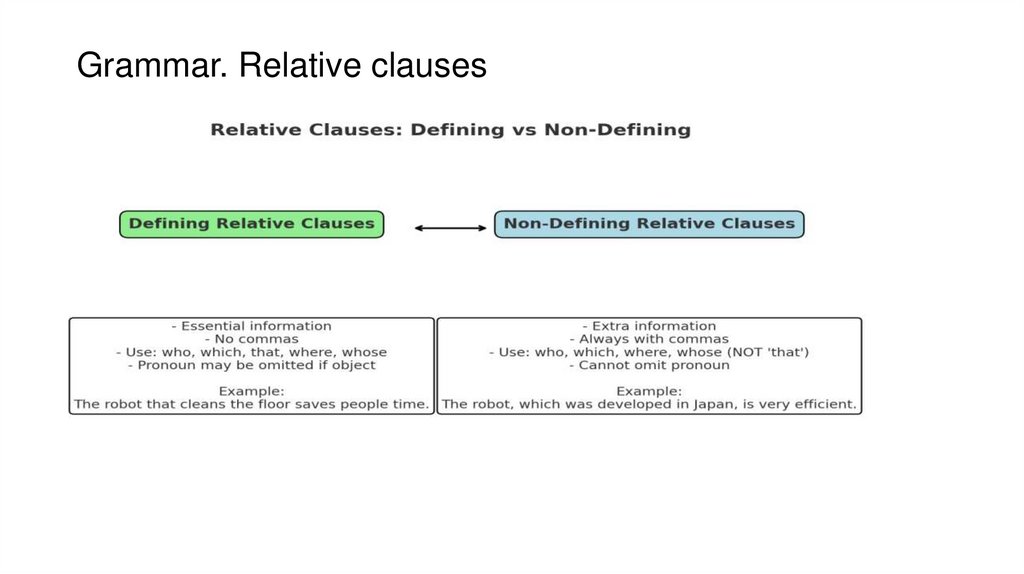 Grammar. Relative clauses

Relative Clauses: Defining vs Non-Defining

Defining Relative Clauses

Non-Defining Relative Clauses

- Essential information
- No commas
- Use: who, which, that, where, whose
- Pronoun may be omitted if object

Example:
The robot that cleans the floor saves people time.

- Extra information
- Always with commas
- Use: who, which, where, whose (NOT 'that')
- Cannot omit pronoun

Example:
The robot, which was developed in Japan, is very efficient.